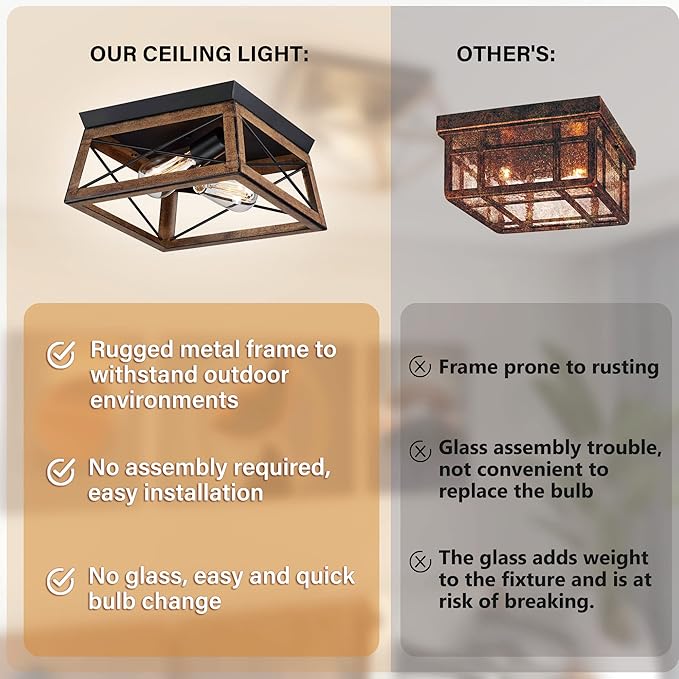 OUR CEILING LIGHT:

Rugged metal frame to withstand outdoor environments

No assembly required, easy installation

No glass, easy and quick bulb change

OTHER'S:

Frame prone to rusting

Glass assembly trouble, not convenient to replace the bulb

The glass adds weight to the fixture and is at risk of breaking.